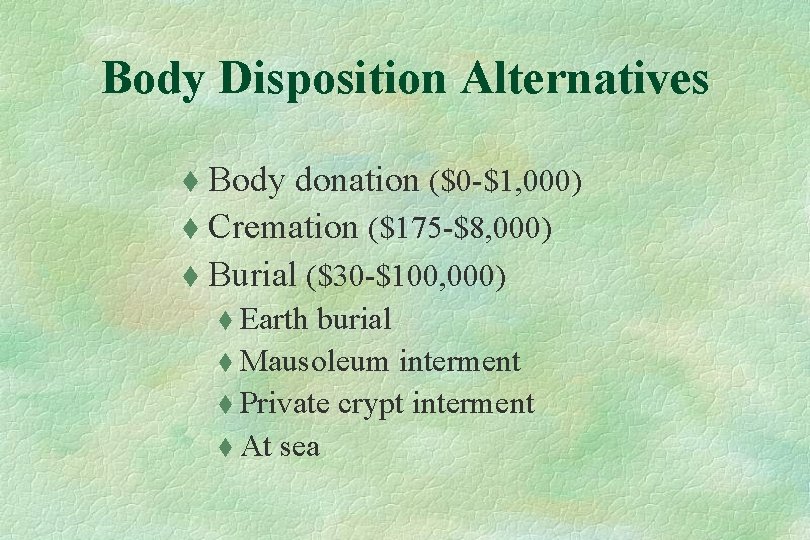 Body Disposition Alternatives

♦ Body donation (\$0-\$1,000)
♦ Cremation (\$175-\$8,000)
♦ Burial (\$30-\$100,000)
♦ Earth burial
♦ Mausoleum interment
♦ Private crypt interment
♦ At sea